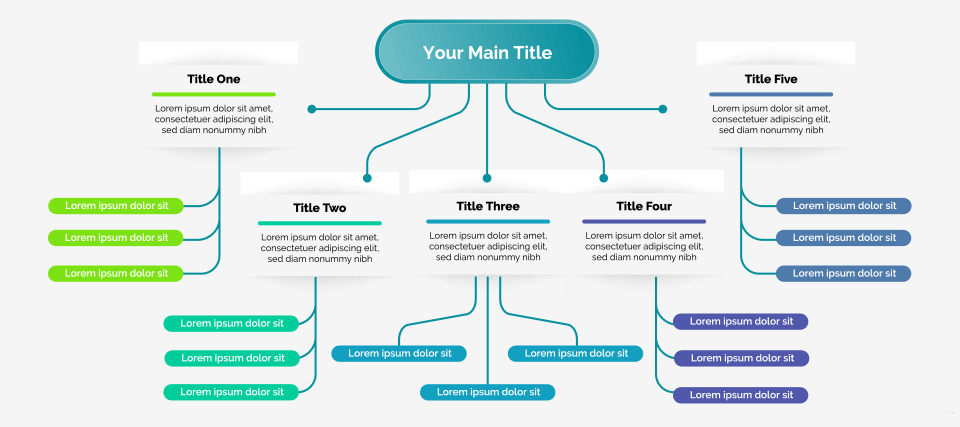 Your Main Title

Title One

Lorem ipsum dolor sit amet, consectetuer adipiscing elit, sed diam nonummy nibh

Lorem ipsum dolor sit

Lorem ipsum dolor sit

Lorem ipsum dolor sit

Title Two

Lorem ipsum dolor sit amet, consectetuer adipiscing elit, sed diam nonummy nibh

Lorem ipsum dolor sit

Lorem ipsum dolor sit

Lorem ipsum dolor sit

Title Three

Lorem ipsum dolor sit amet, consectetuer adipiscing elit, sed diam nonummy nibh

Lorem ipsum dolor sit

Lorem ipsum dolor sit

Lorem ipsum dolor sit

Title Four

Lorem ipsum dolor sit amet, consectetuer adipiscing elit, sed diam nonummy nibh

Lorem ipsum dolor sit

Lorem ipsum dolor sit

Lorem ipsum dolor sit

Title Five

Lorem ipsum dolor sit amet, consectetuer adipiscing elit, sed diam nonummy nibh

Lorem ipsum dolor sit

Lorem ipsum dolor sit

Lorem ipsum dolor sit